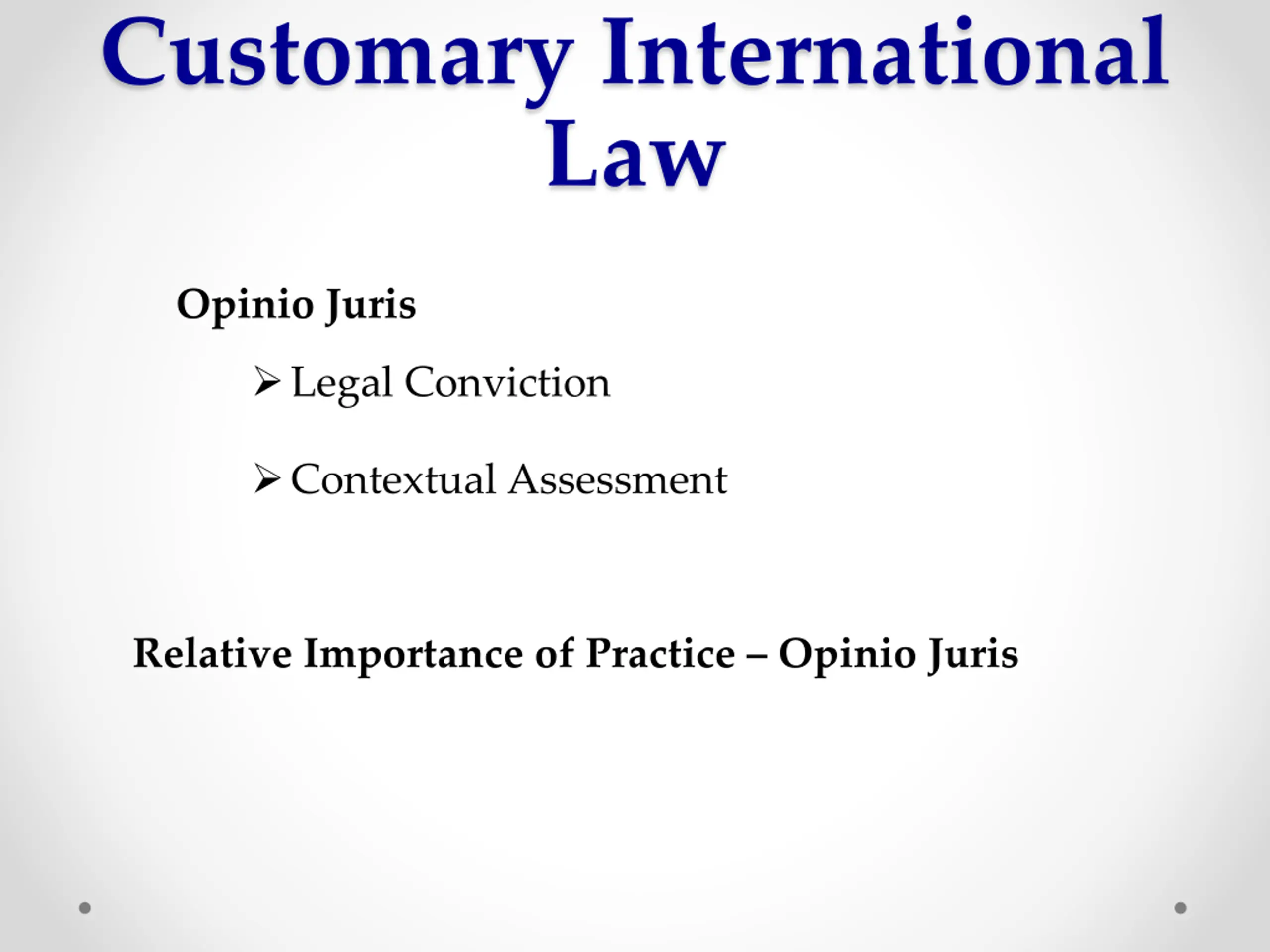 Customary International Law

Opinio Juris

➢ Legal Conviction

➢ Contextual Assessment

Relative Importance of Practice – Opinio Juris